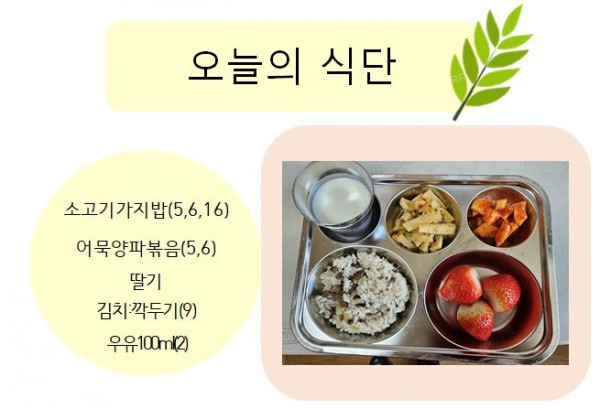 오늘의 식단

소고기가지밥(5,6,16)

어묵양파볶음(5,6)

딸기

김치:깍두기(9)

우유100ml(2)